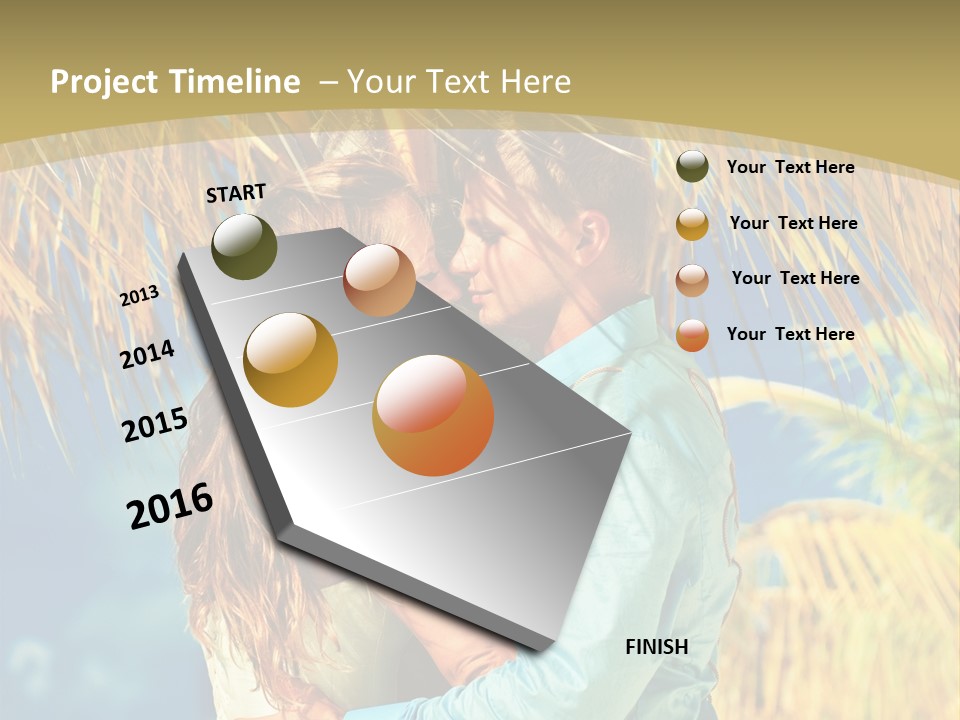 Project Timeline – Your Text Here

START

2013

2014

2015

2016

FINISH

Your Text Here

Your Text Here

Your Text Here

Your Text Here